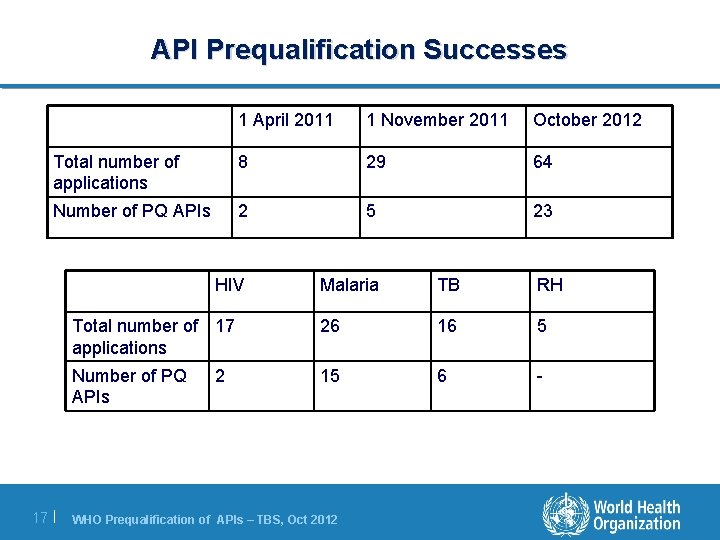 API Prequalification Successes

| | 1 April 2011 | 1 November 2011 | October 2012 |
|---|---|---|---|
| Total number of applications | 8 | 29 | 64 |
| Number of PQ APIs | 2 | 5 | 23 |

| | HIV | Malaria | TB | RH |
|---|---|---|---|---|
| Total number of applications | 17 | 26 | 16 | 5 |
| Number of PQ APIs | 2 | 15 | 6 | - |

17 | WHO Prequalification of APIs – TBS, Oct 2012

World Health Organization